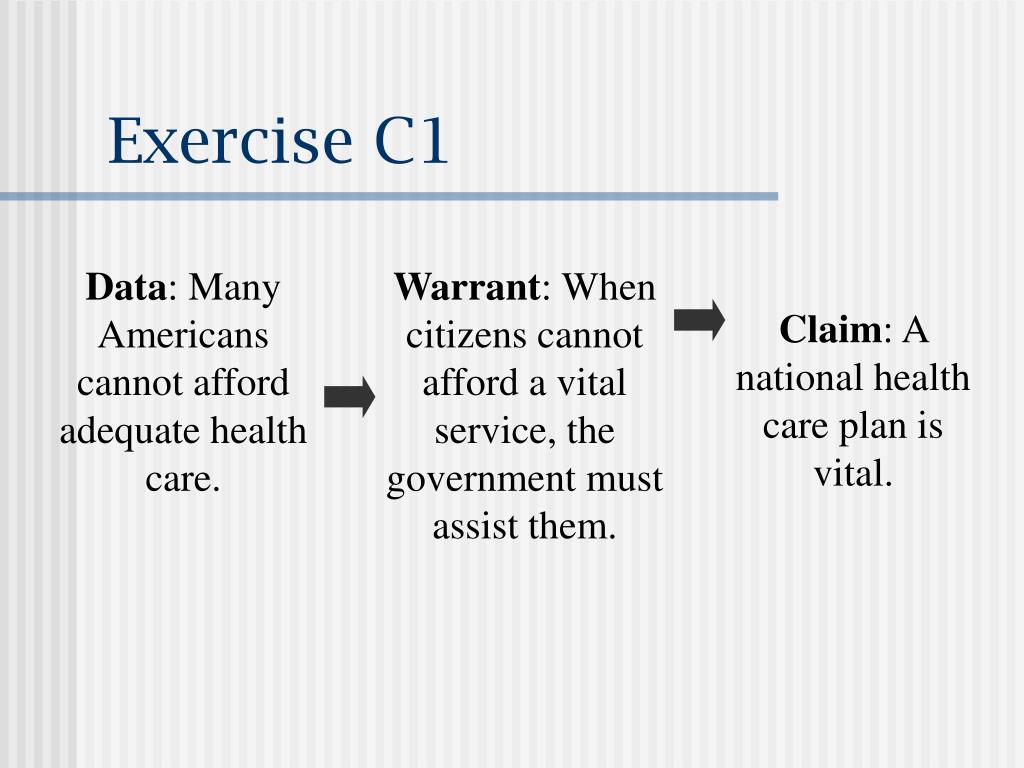 Exercise C1

Data: Many Americans cannot afford adequate health care.

Warrant: When citizens cannot afford a vital service, the government must assist them.

Claim: A national health care plan is vital.